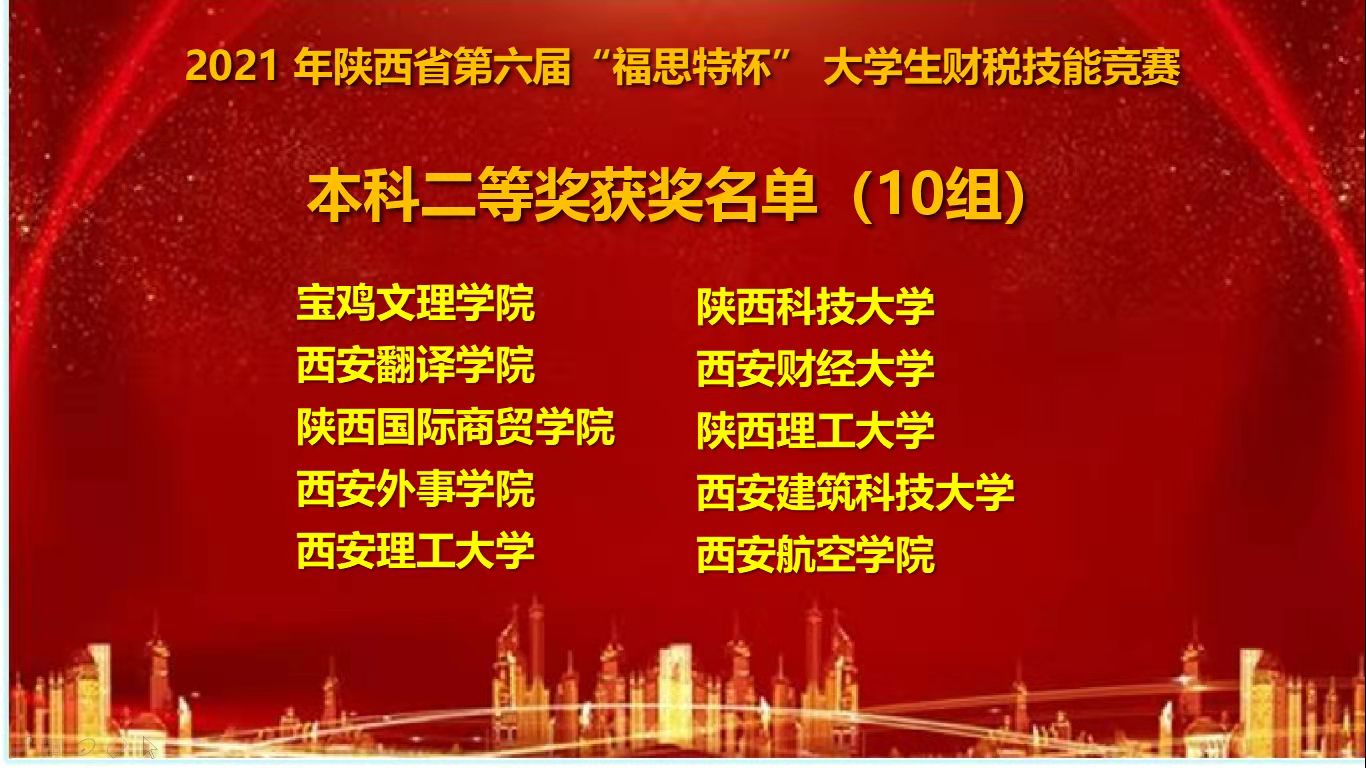 2021 年陕西省第六届“福思特杯” 大学生财税技能竞赛

本科二等奖获奖名单（10组)

宝鸡文理学院
西安翻译学院
陕西国际商贸学院
西安外事学院
西安理工大学

陕西科技大学
西安财经大学
陕西理工大学
西安建筑科技大学
西安航空学院